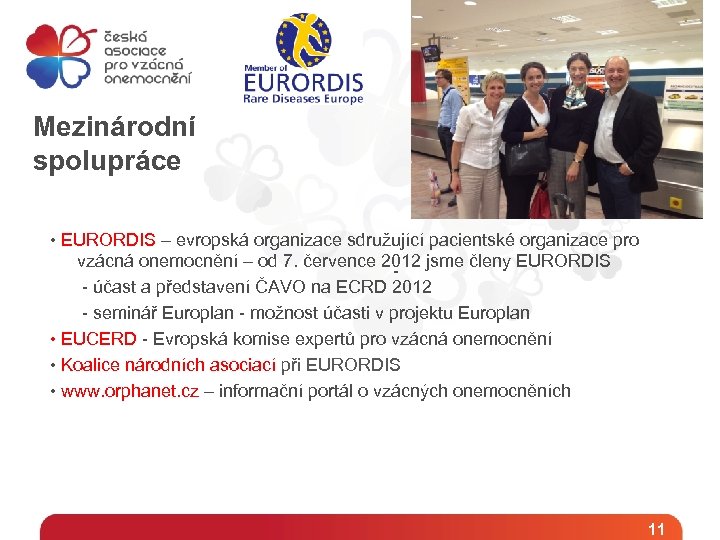 česká asociace pro vzácná onemocnění

Member of EURORDIS Rare Diseases Europe

Mezinárodní spolupráce

• EURORDIS – evropská organizace sdružující pacientské organizace pro vzácná onemocnění – od 7. července 2012 jsme členy EURORDIS
- účast a představení ČAVO na ECRD 2012
- seminář Europlan - možnost účasti v projektu Europlan
• EUCERD - Evropská komise expertů pro vzácná onemocnění
• Koalice národních asociací při EURORDIS
• www.orphanet.cz – informační portál o vzácných onemocněních

11